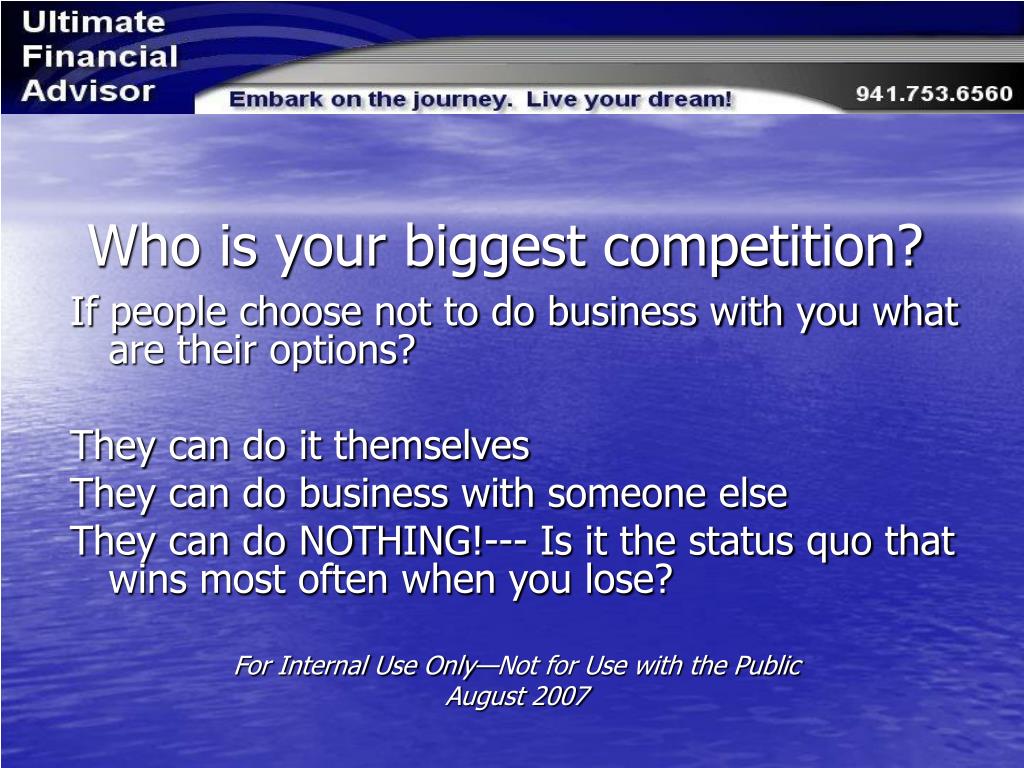 Ultimate Financial Advisor

Embark on the journey. Live your dream!

941.753.6560

Who is your biggest competition?

If people choose not to do business with you what are their options?

They can do it themselves

They can do business with someone else

They can do NOTHING!--- Is it the status quo that wins most often when you lose?

For Internal Use Only—Not for Use with the Public
August 2007